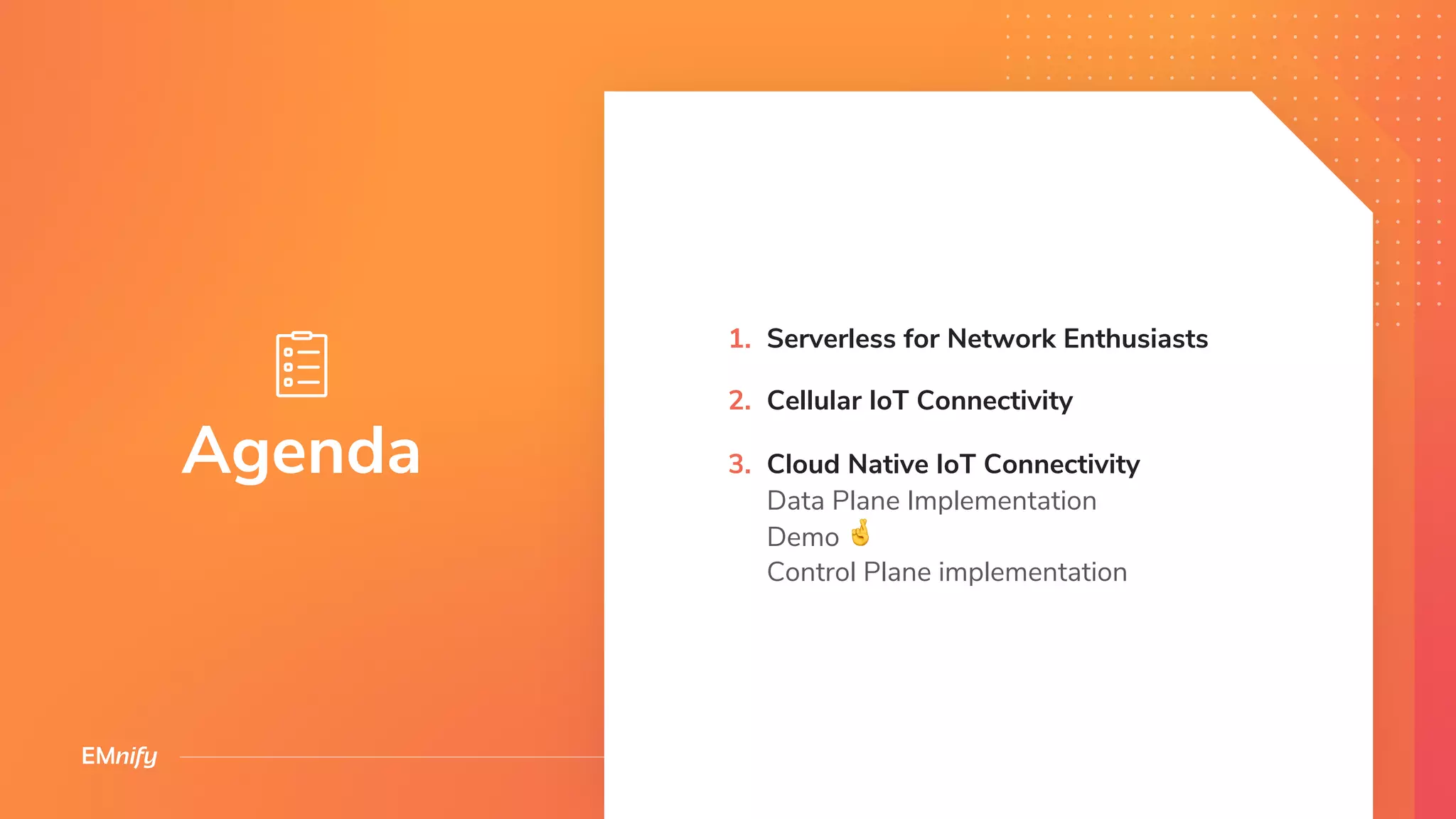 Agenda

1. Serverless for Network Enthusiasts

2. Cellular IoT Connectivity

3. Cloud Native IoT Connectivity
Data Plane Implementation
Demo 🤞
Control Plane implementation

EMnify